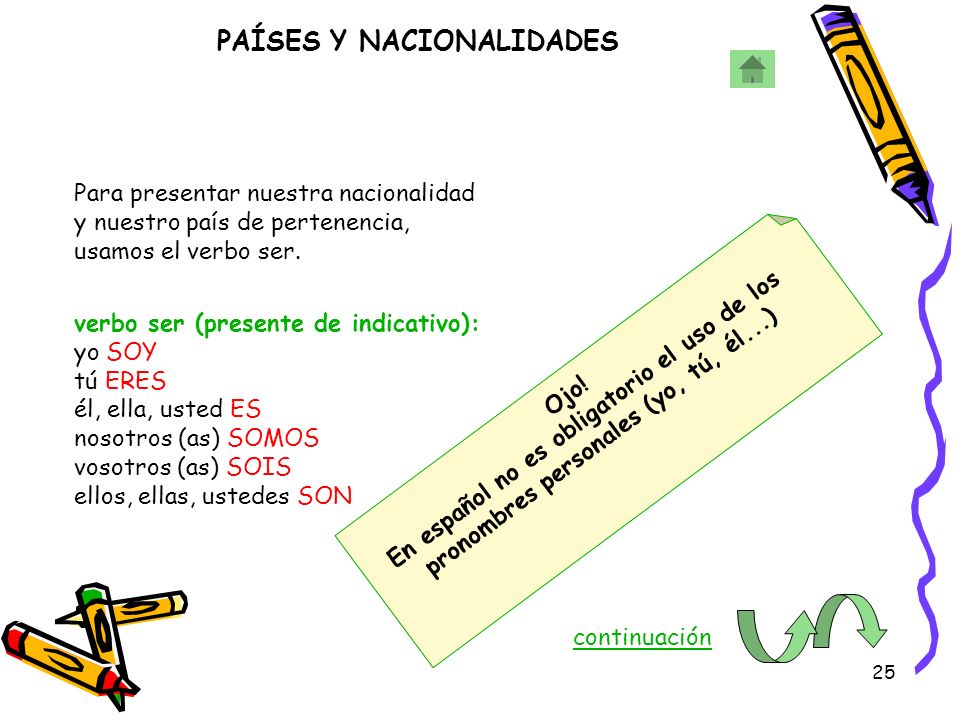 PAÍSES Y NACIONALIDADES

Para presentar nuestra nacionalidad y nuestro país de pertenencia, usamos el verbo ser.

verbo ser (presente de indicativo):
yo SOY
tú ERES
él, ella, usted ES
nosotros (as) SOMOS
vosotros (as) SOIS
ellos, ellas, ustedes SON

Ojo!
En español no es obligatorio el uso de los pronombres personales (yo, tú, él...)

continuación

25